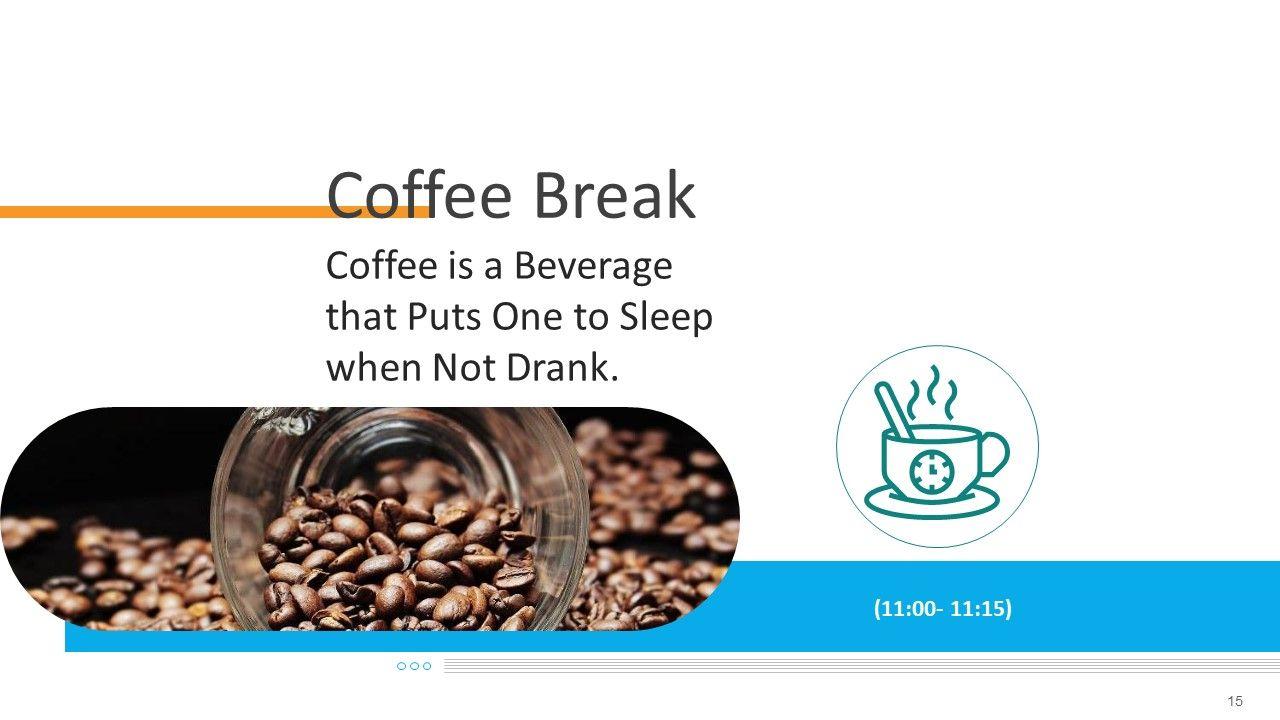 Coffee Break

Coffee is a Beverage that Puts One to Sleep when Not Drank.

(11:00- 11:15)

15